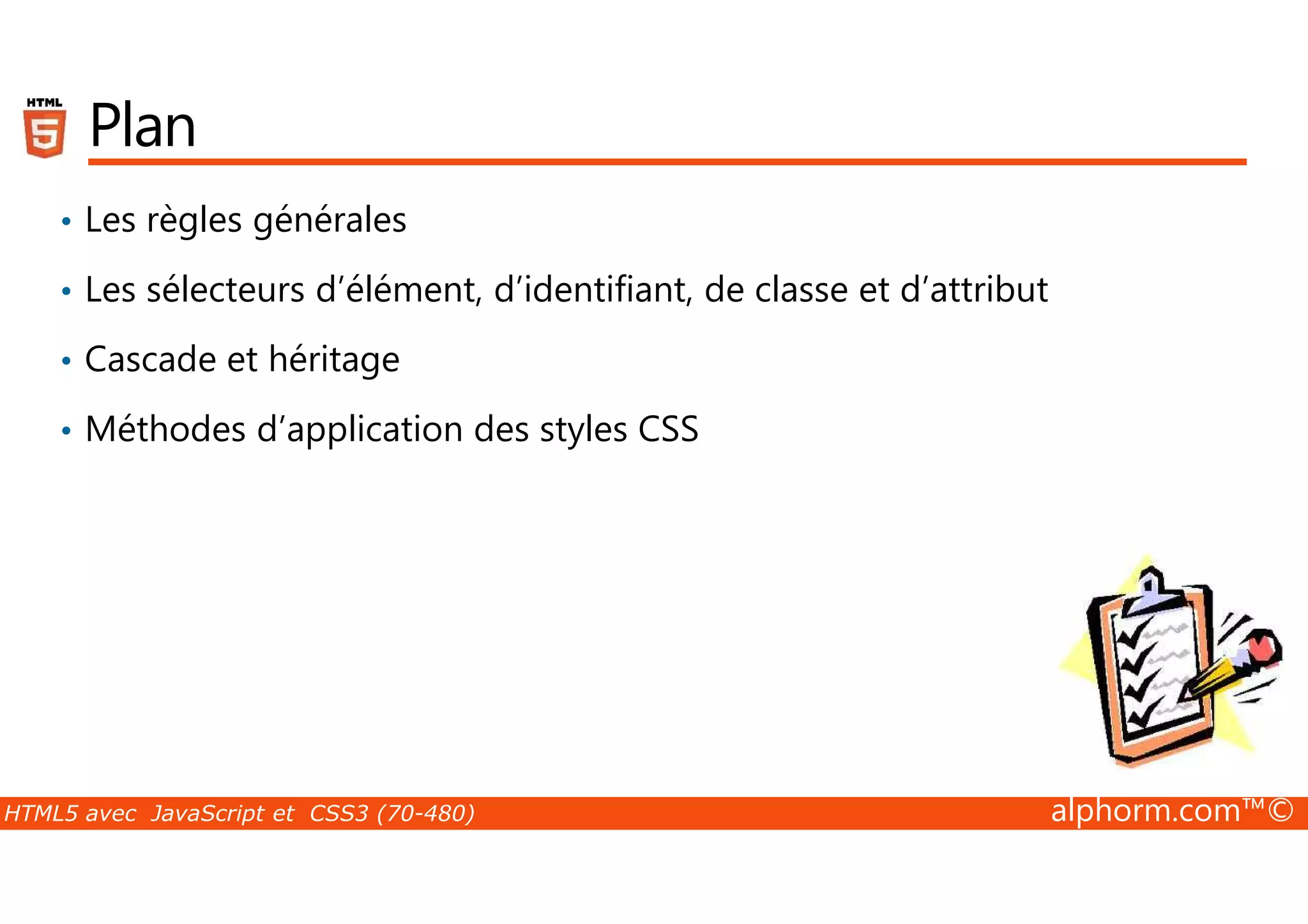 HTML 5

Plan

• Les règles générales
• Les sélecteurs d’élément, d’identifiant, de classe et d’attribut
• Cascade et héritage
• Méthodes d’application des styles CSS

HTML5 avec JavaScript et CSS3 (70-480)

alphorm.com™©